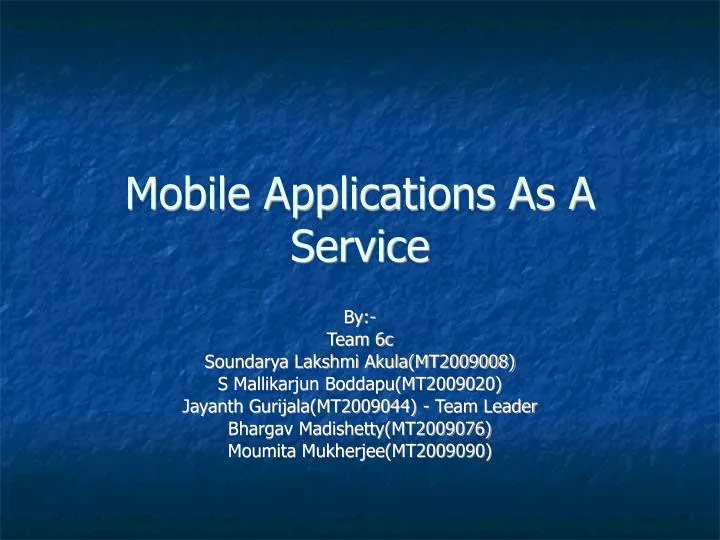 Mobile Applications As A Service

By:-
Team 6c
Soundarya Lakshmi Akula(MT2009008)
S Mallikarjun Boddapu(MT2009020)
Jayanth Gurijala(MT2009044) - Team Leader
Bhargav Madishetty(MT2009076)
Moumita Mukherjee(MT2009090)